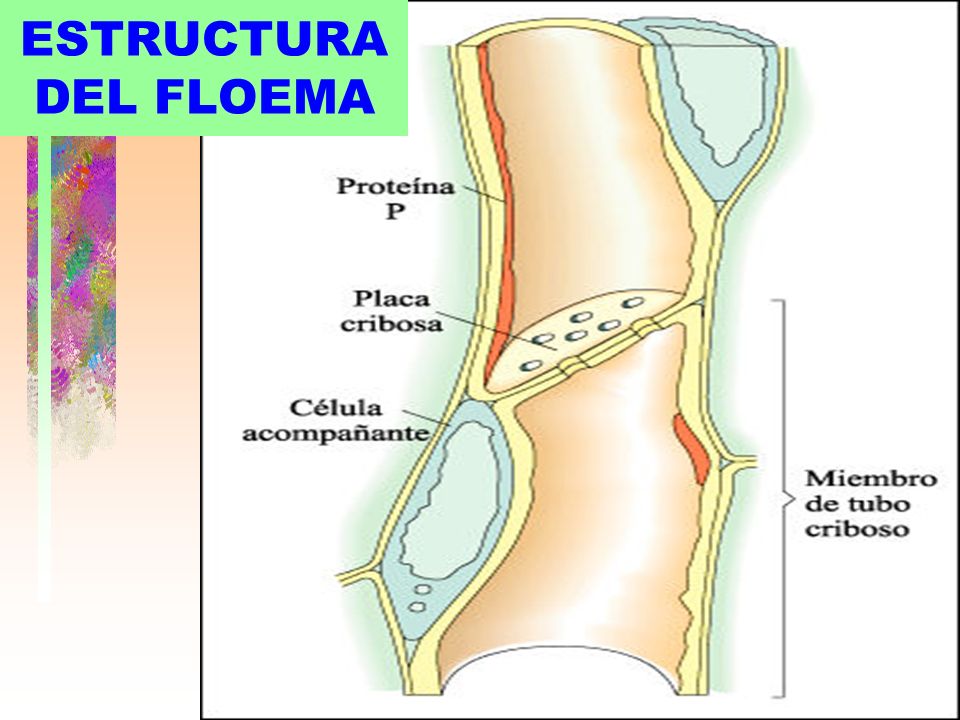 ESTRUCTURA DEL FLOEMA

Proteína P

Placa cribosa

Célula acompañante

Miembro de tubo criboso